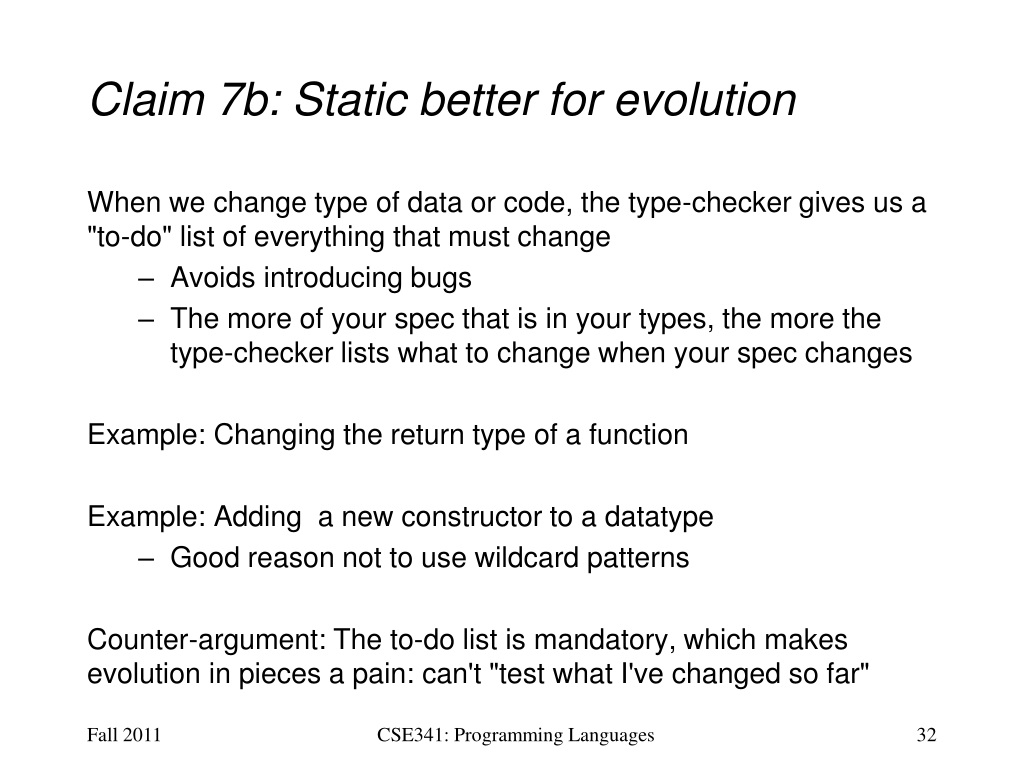 Claim 7b: Static better for evolution

When we change type of data or code, the type-checker gives us a "to-do" list of everything that must change

– Avoids introducing bugs
– The more of your spec that is in your types, the more the type-checker lists what to change when your spec changes

Example: Changing the return type of a function

Example: Adding a new constructor to a datatype

– Good reason not to use wildcard patterns

Counter-argument: The to-do list is mandatory, which makes evolution in pieces a pain: can't "test what I've changed so far"

Fall 2011

CSE341: Programming Languages

32